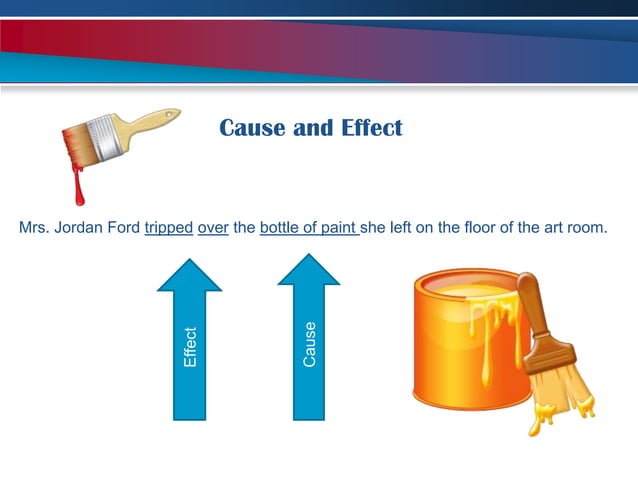 Cause and Effect

Mrs. Jordan Ford tripped over the bottle of paint she left on the floor of the art room.

Effect

Cause